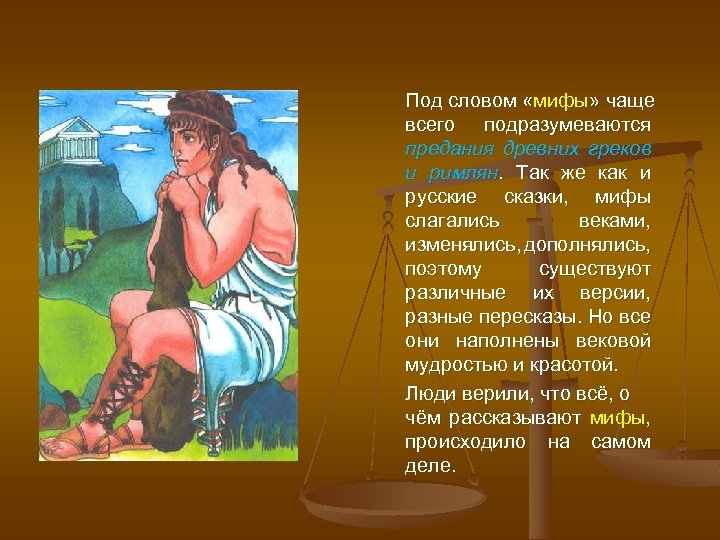 Под словом «мифы» чаще всего подразумеваются предания древних греков и римлян. Так же как и русские сказки, мифы слагались веками, изменялись, дополнялись, поэтому существуют различные их версии, разные пересказы. Но все они наполнены вековой мудростью и красотой.

Люди верили, что всё, о чём рассказывают мифы, происходило на самом деле.